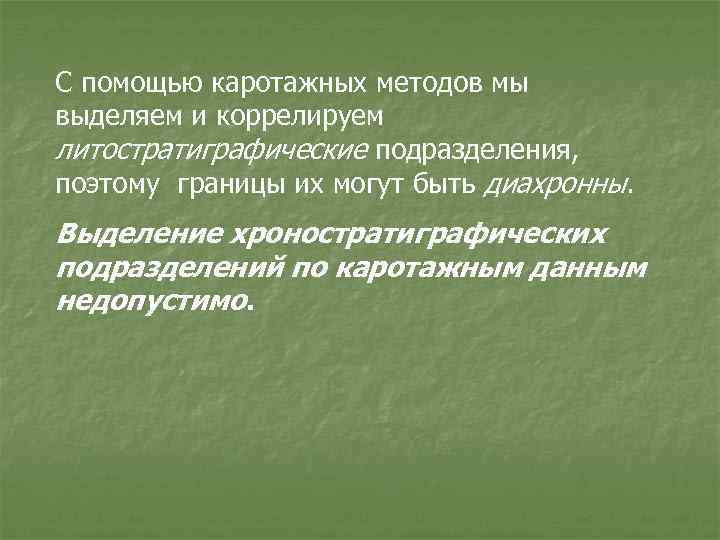 С помощью каротажных методов мы выделяем и коррелируем литостратиграфические подразделения, поэтому границы их могут быть диахронны.

Выделение хроностратиграфических подразделений по каротажным данным недопустимо.